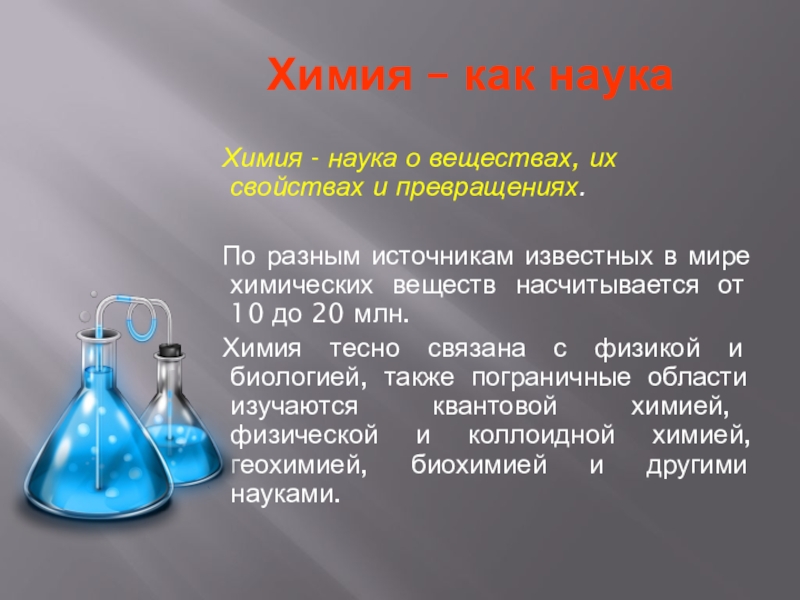 Химия – как наука

Химия - наука о веществах, их свойствах и превращениях.

По разным источникам известных в мире химических веществ насчитывается от 10 до 20 млн.

Химия тесно связана с физикой и биологией, также пограничные области изучаются квантовой химией, физической и коллоидной химией, геохимией, биохимией и другими науками.